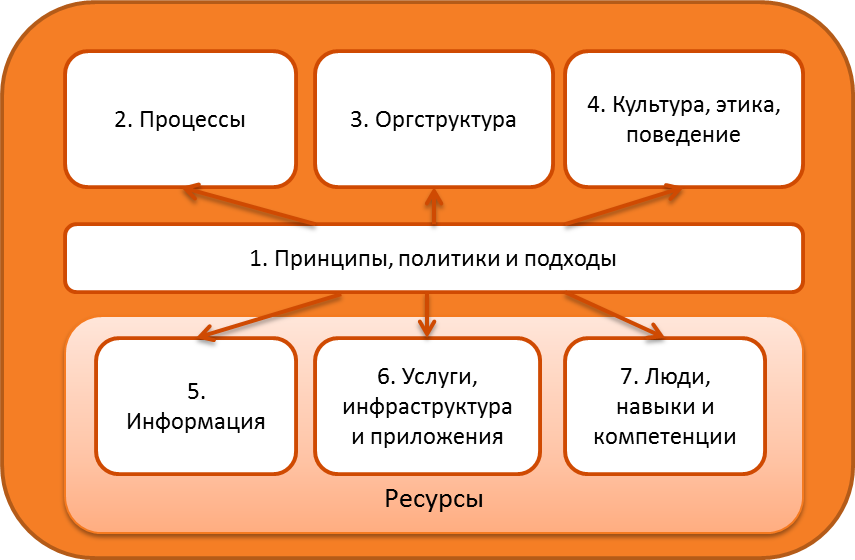 2. Процессы

3. Оргструктура

4. Культура, этика, поведение

1. Принципы, политики и подходы

5. Информация

6. Услуги, инфраструктура и приложения

7. Люди, навыки и компетенции

Ресурсы